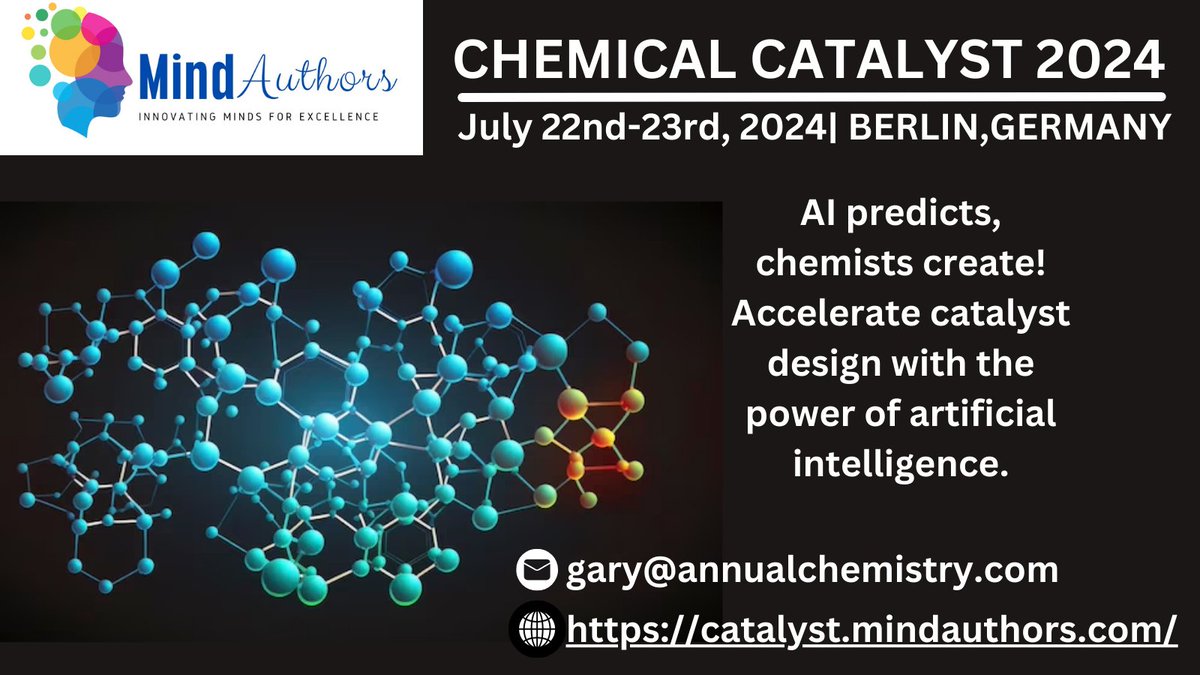 Mind Authors
INNOVATING MINDS FOR EXCELLENCE

CHEMICAL CATALYST 2024

July 22nd-23rd, 2024| BERLIN,GERMANY

AI predicts, chemists create! Accelerate catalyst design with the power of artificial intelligence.

gary@annualchemistry.com

https://catalyst.mindauthors.com/